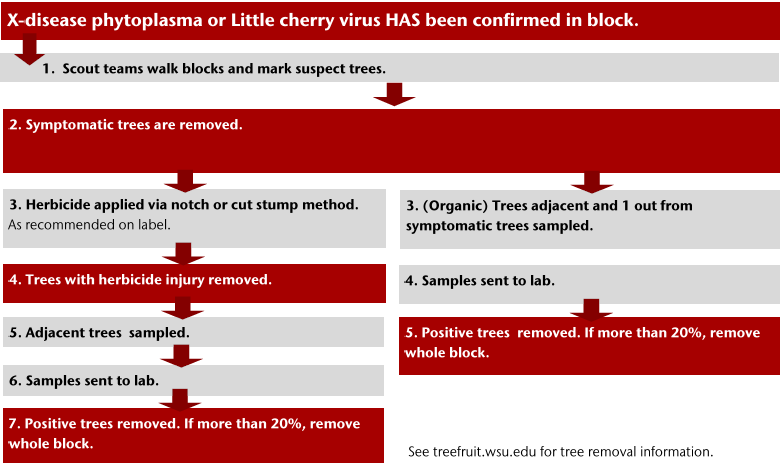 X-disease phytoplasma or Little cherry virus HAS been confirmed in block.

1. Scout teams walk blocks and mark suspect trees.

2. Symptomatic trees are removed.

3. Herbicide applied via notch or cut stump method. As recommended on label.

4. Trees with herbicide injury removed.

5. Adjacent trees sampled.

6. Samples sent to lab.

7. Positive trees removed. If more than 20%, remove whole block.

3. (Organic) Trees adjacent and 1 out from symptomatic trees sampled.

4. Samples sent to lab.

5. Positive trees removed. If more than 20%, remove whole block.

See treefruit.wsu.edu for tree removal information.